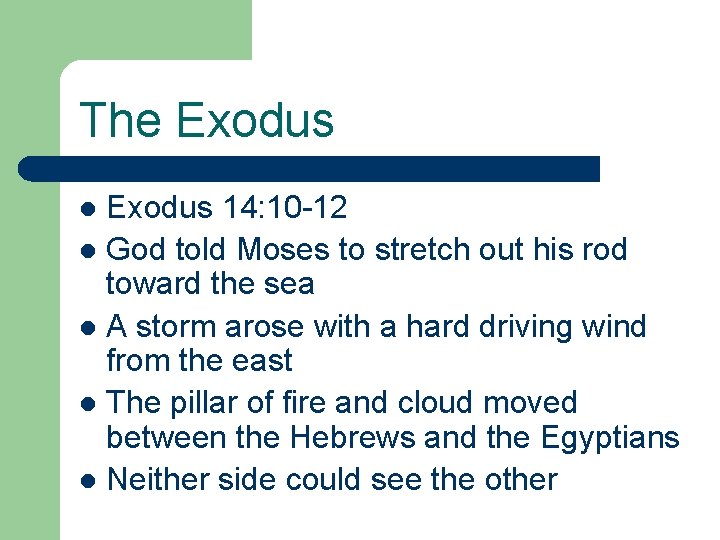 The Exodus

- Exodus 14:10-12
- God told Moses to stretch out his rod toward the sea
- A storm arose with a hard driving wind from the east
- The pillar of fire and cloud moved between the Hebrews and the Egyptians
- Neither side could see the other